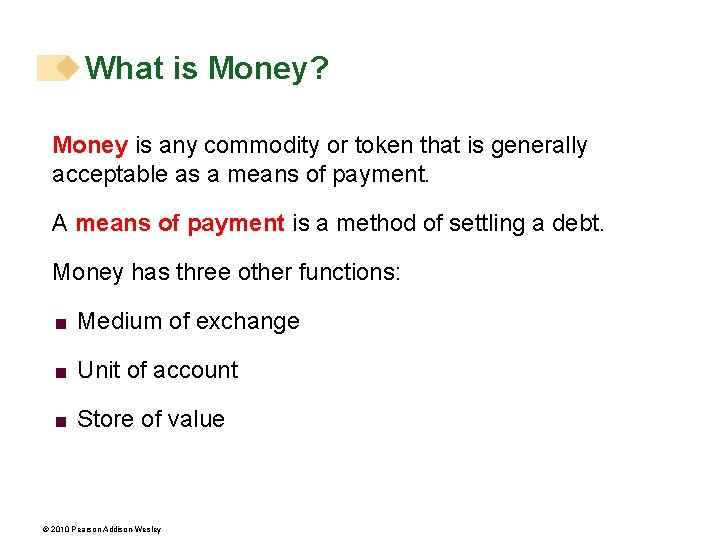 What is Money?

Money is any commodity or token that is generally acceptable as a means of payment.

A means of payment is a method of settling a debt.

Money has three other functions:

■ Medium of exchange

■ Unit of account

■ Store of value

© 2010 Pearson Addison Wesley